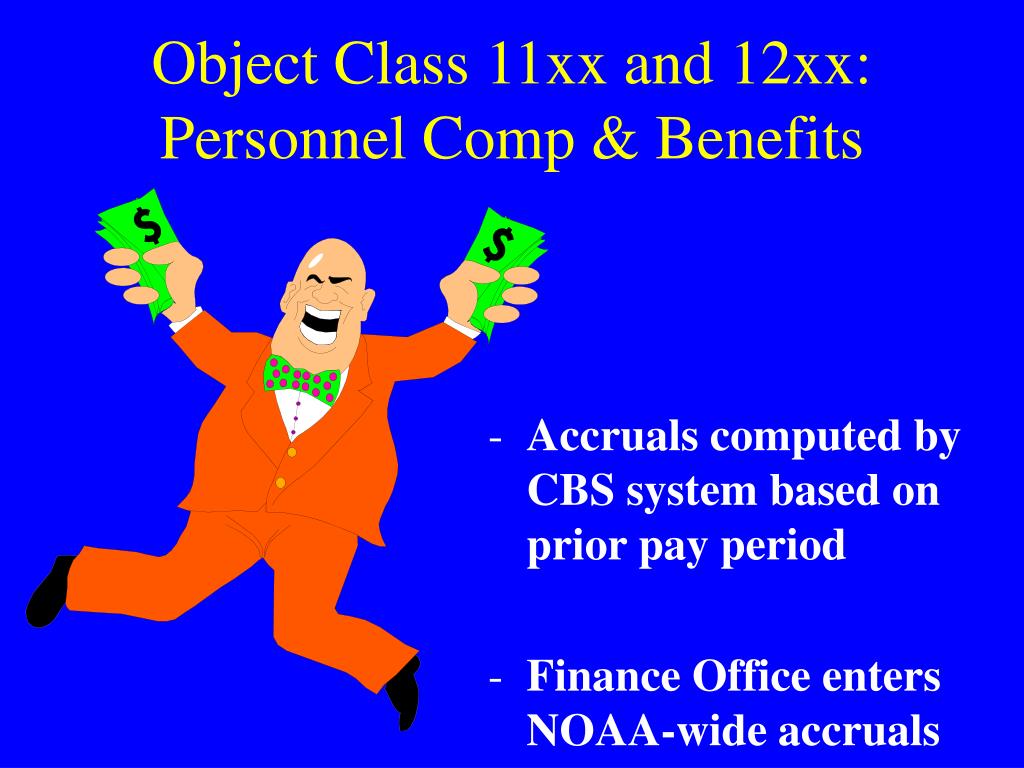 Object Class 11xx and 12xx:
Personnel Comp & Benefits

$

$

- Accruals computed by CBS system based on prior pay period

- Finance Office enters NOAA-wide accruals